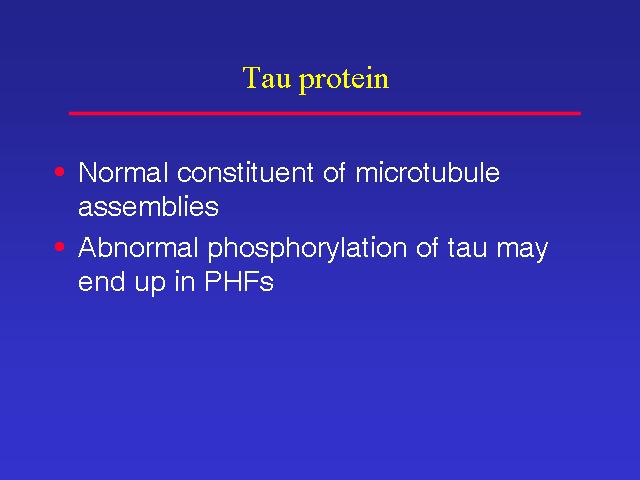 Tau protein

• Normal constituent of microtubule assemblies
• Abnormal phosphorylation of tau may end up in PHFs